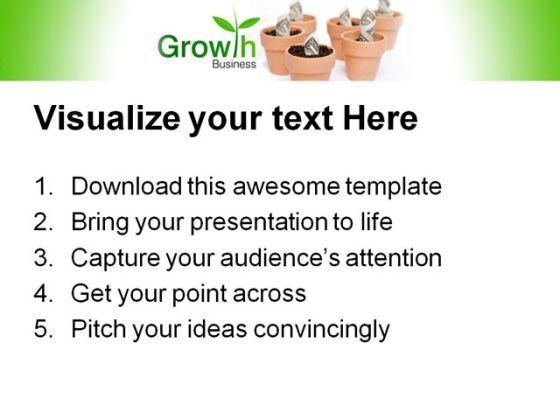 Growth
Business

Visualize your text Here

1. Download this awesome template
2. Bring your presentation to life
3. Capture your audience's attention
4. Get your point across
5. Pitch your ideas convincingly